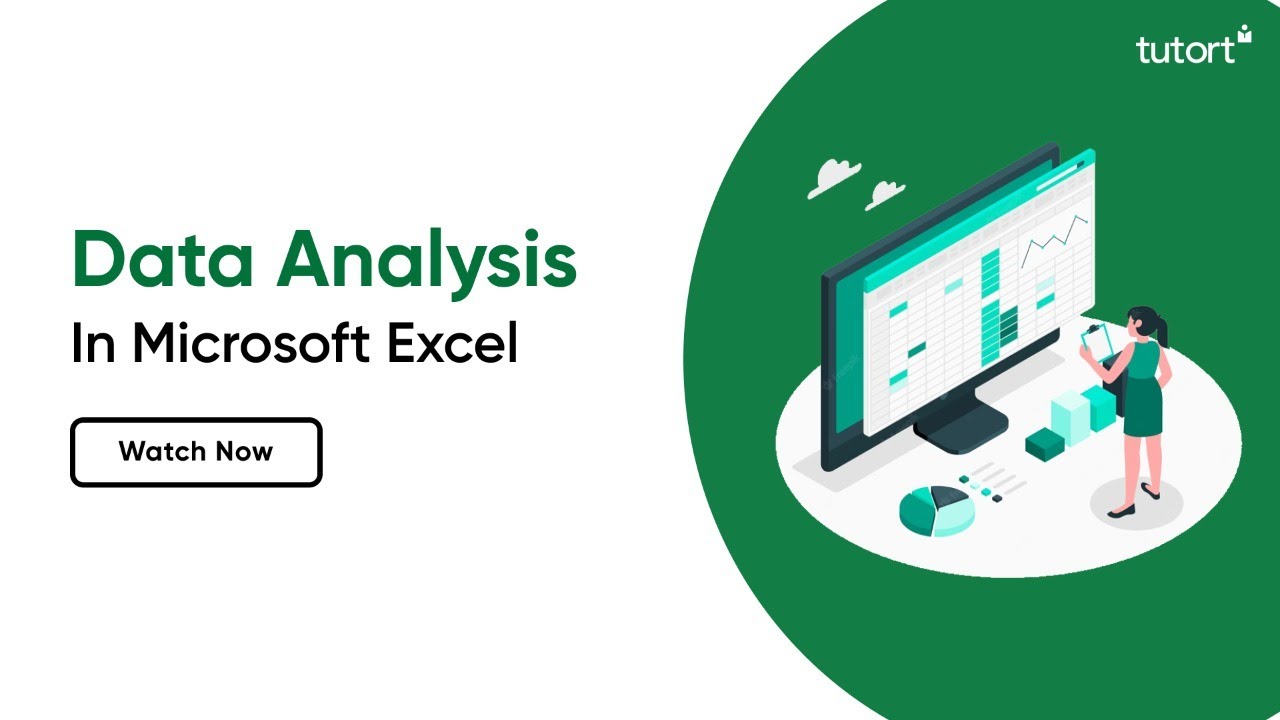 tutort

Data Analysis
In Microsoft Excel

Watch Now